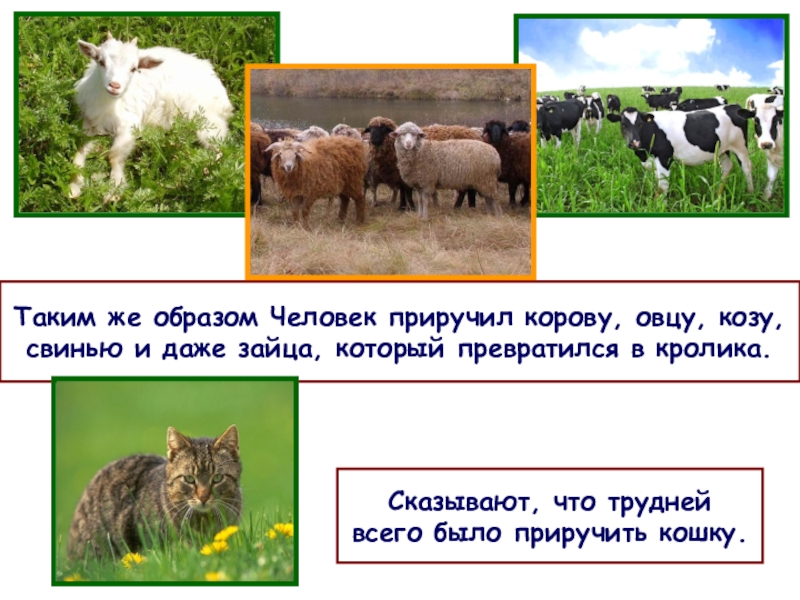 Таким же образом Человек приручил корову, овцу, козу, свинью и даже зайца, который превратился в кролика.

Сказывают, что трудней всего было приручить кошку.